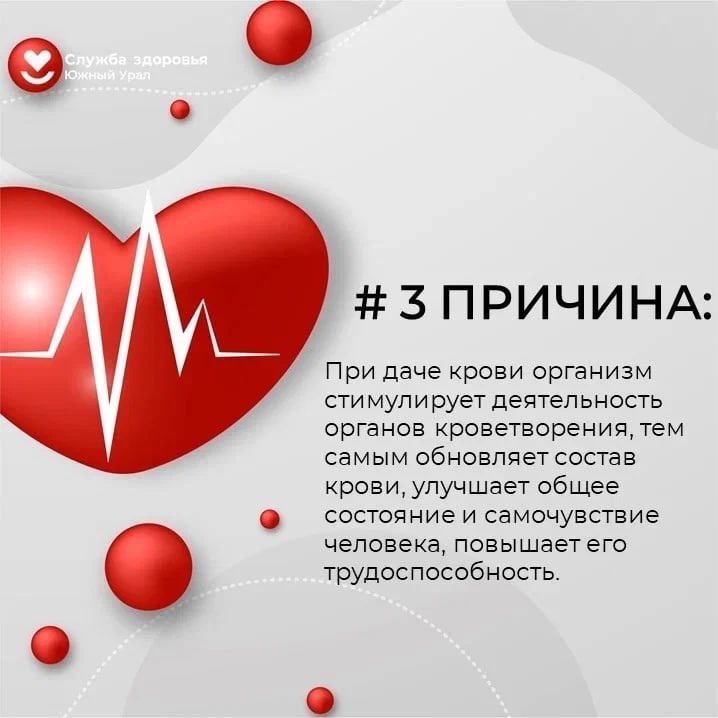 Служба здоровья
Южный Урал

# 3 ПРИЧИНА:

При даче крови организм стимулирует деятельность органов кроветворения, тем самым обновляет состав крови, улучшает общее состояние и самочувствие человека, повышает его трудоспособность.